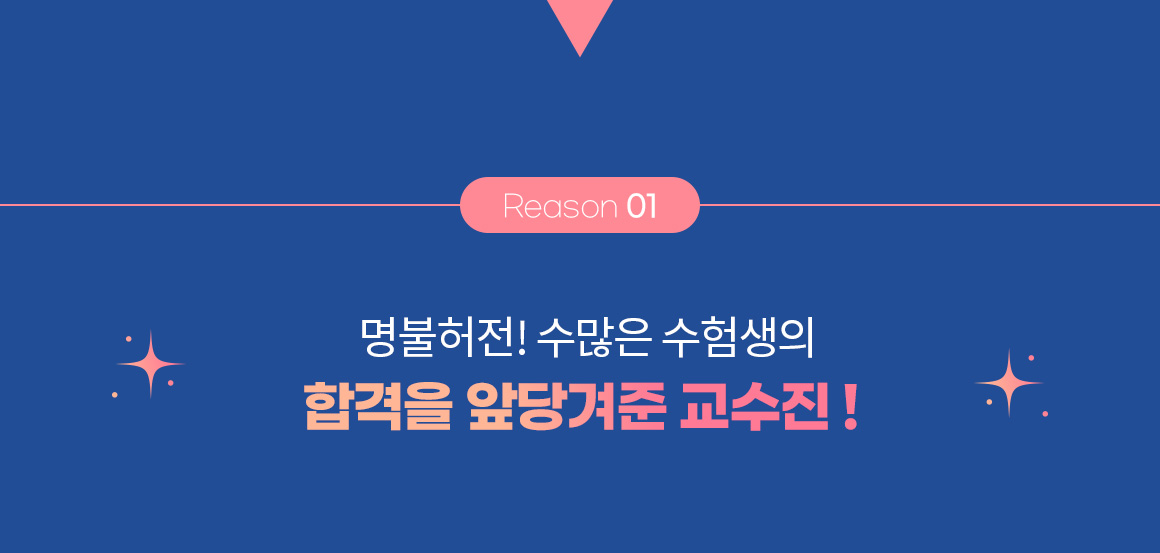 Reason 01

명불허전! 수많은 수험생의
합격을 앞당겨준 교수진 !